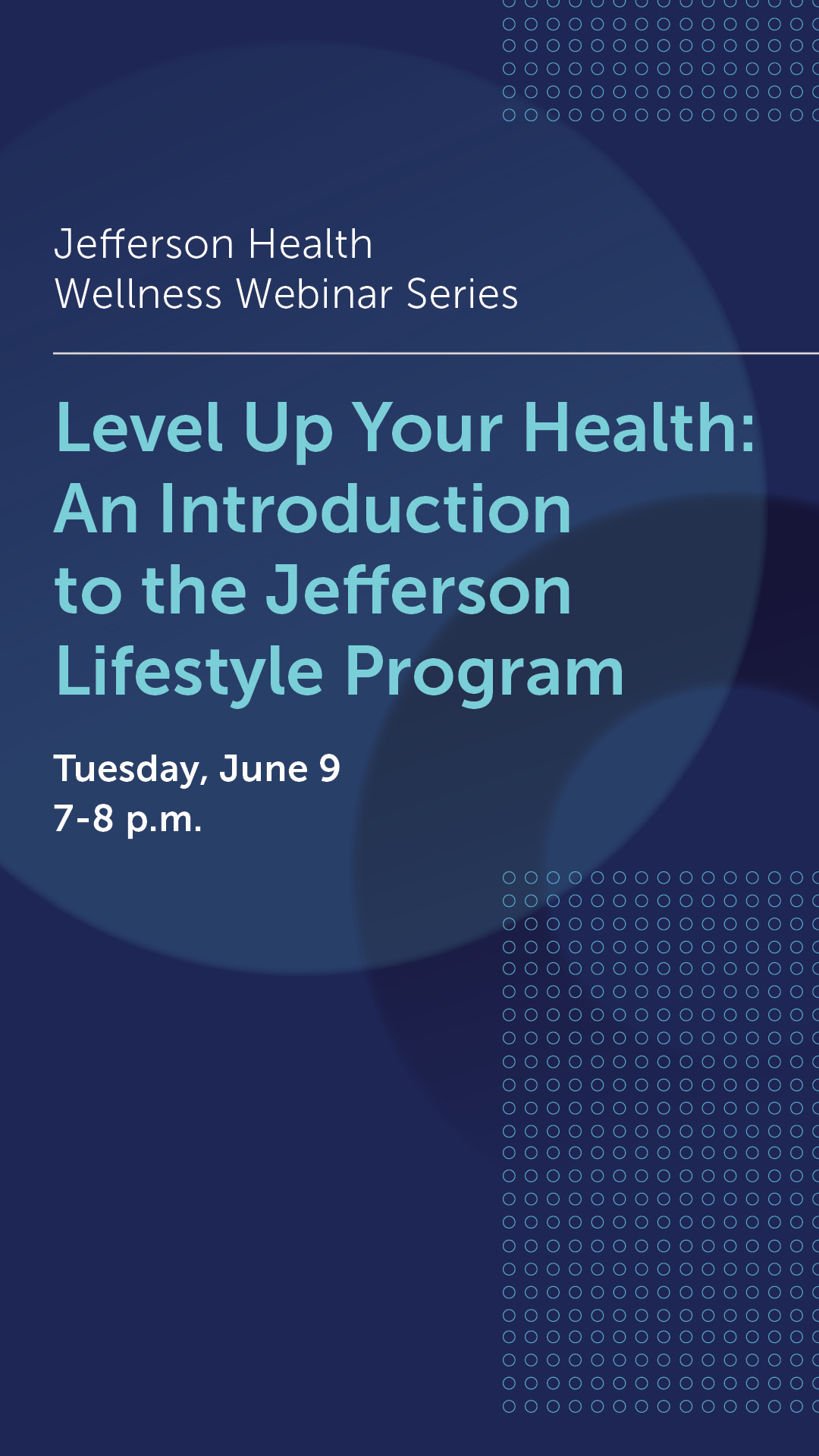 Jefferson Health
Wellness Webinar Series

Level Up Your Health: An Introduction to the Jefferson Lifestyle Program

Tuesday, June 9
7-8 p.m.